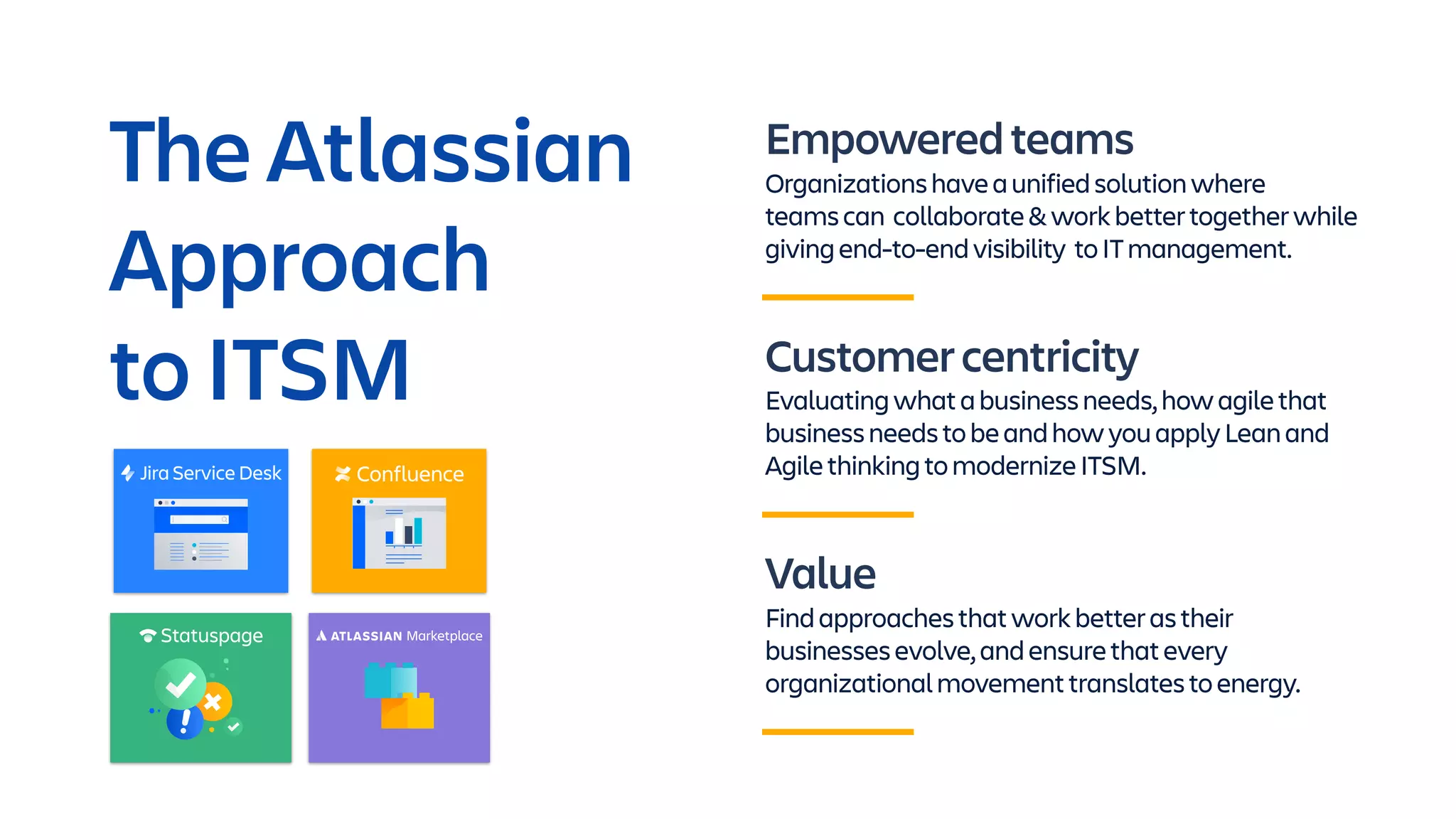 The Atlassian Approach to ITSM

Jira Service Desk

Confluence

Statuspage

ATLASSIAN Marketplace

Empowered teams
Organizations have a unified solution where teams can collaborate & work better together while giving end-to-end visibility to IT management.

Customer centricity
Evaluating what a business needs, how agile that business needs to be and how you apply Lean and Agile thinking to modernize ITSM.

Value
Find approaches that work better as their businesses evolve, and ensure that every organizational movement translates to energy.